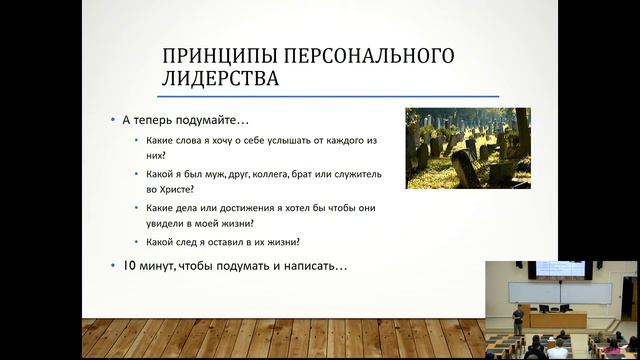 ПРИНЦИПЫ ПЕРСОНАЛЬНОГО ЛИДЕРСТВА

• А теперь подумайте…
  • Какие слова я хочу о себе услышать от каждого из них?
  • Какой я был муж, друг, коллега, брат или служитель во Христе?
  • Какие дела или достижения я хотел бы чтобы они увидели в моей жизни?
  • Какой след я оставил в их жизни?
• 10 минут, чтобы подумать и написать…